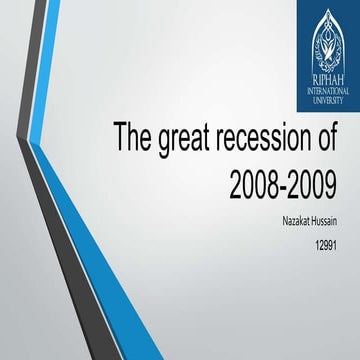 RIPHAH
INTERNATIONAL
UNIVERSITY

The great recession of 2008-2009

Nazakat Hussain

12991